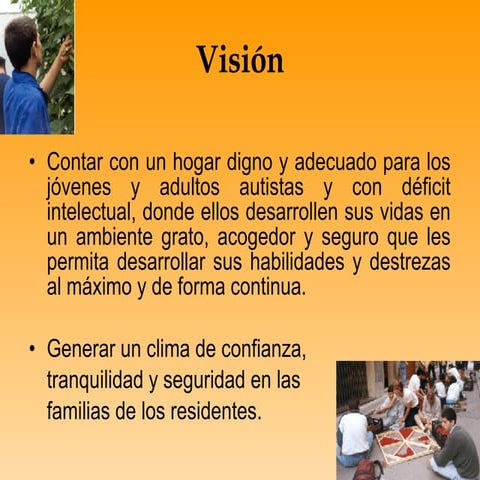 Visión

• Contar con un hogar digno y adecuado para los jóvenes y adultos autistas y con déficit intelectual, donde ellos desarrollen sus vidas en un ambiente grato, acogedor y seguro que les permita desarrollar sus habilidades y destrezas al máximo y de forma continua.

• Generar un clima de confianza, tranquilidad y seguridad en las familias de los residentes.